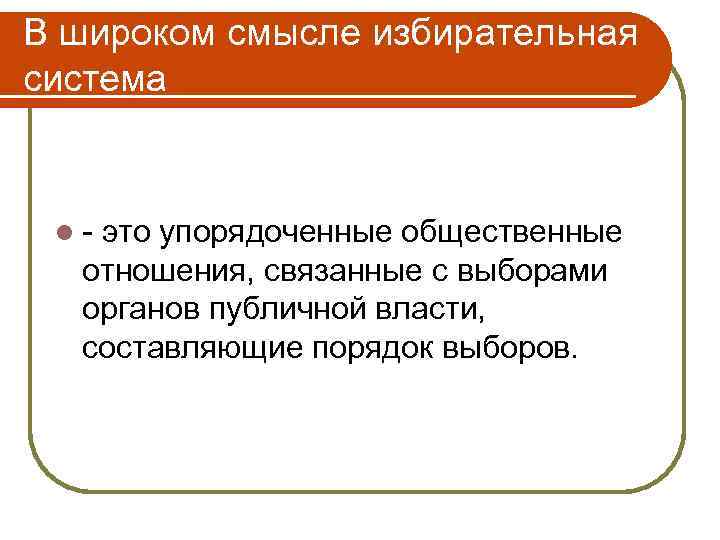 В широком смысле избирательная система

- это упорядоченные общественные отношения, связанные с выборами органов публичной власти, составляющие порядок выборов.